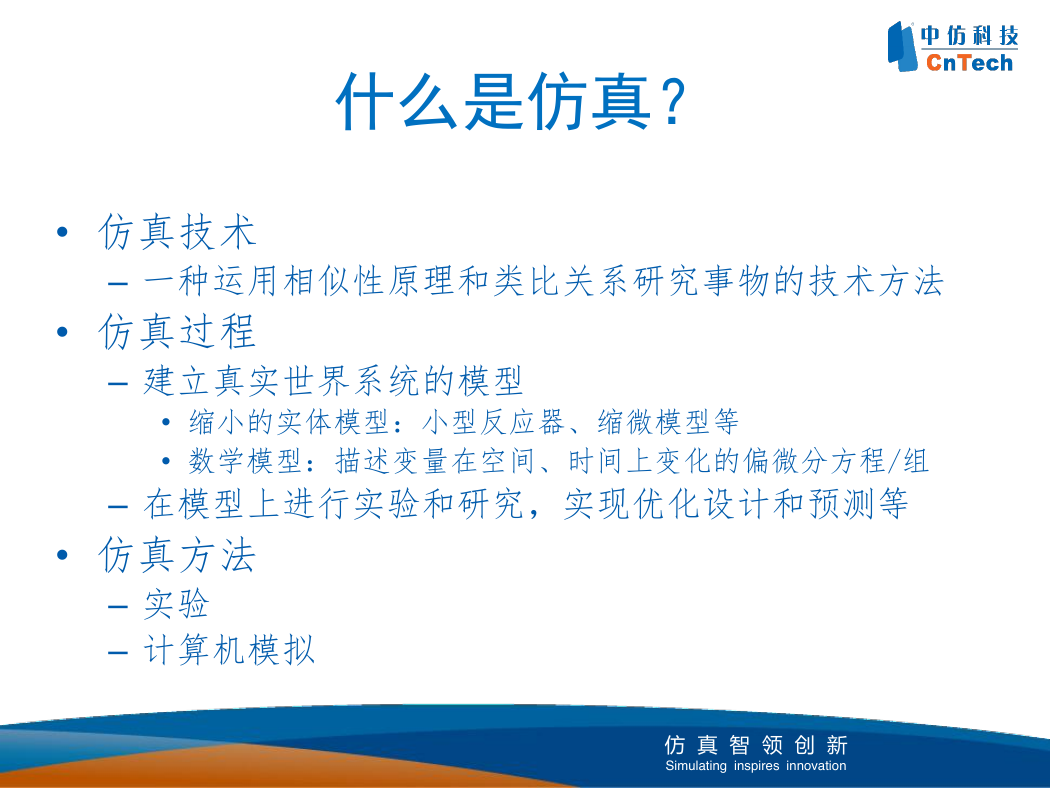 中仿科技
CnTech

什么是仿真?

• 仿真技术
– 一种运用相似性原理和类比关系研究事物的技术方法
• 仿真过程
– 建立真实世界系统的模型
• 缩小的实体模型:小型反应器、缩微模型等
• 数学模型:描述变量在空间、时间上变化的偏微分方程/组
– 在模型上进行实验和研究,实现优化设计和预测等
• 仿真方法
– 实验
– 计算机模拟

仿真智领创新
Simulating inspires innovation